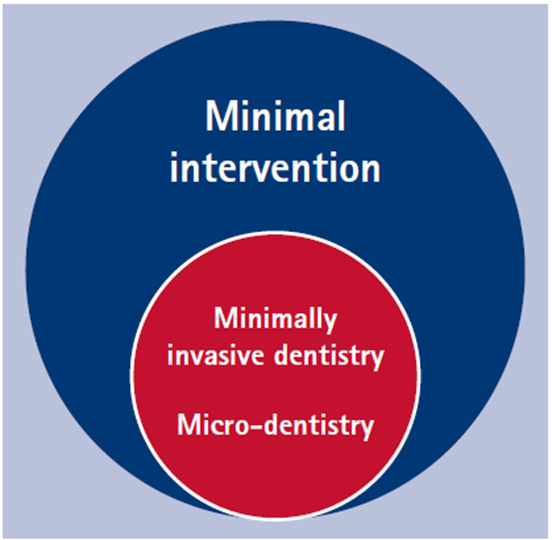 Minimal intervention

Minimally invasive dentistry

Micro-dentistry